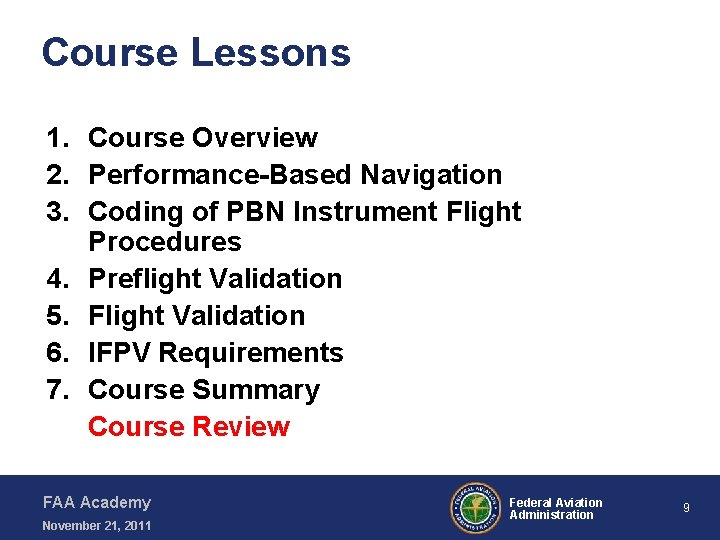 Course Lessons

1. Course Overview
2. Performance-Based Navigation
3. Coding of PBN Instrument Flight Procedures
4. Preflight Validation
5. Flight Validation
6. IFPV Requirements
7. Course Summary
Course Review

FAA Academy
November 21, 2011

FEDERAL AVIATION ADMINISTRATION

Federal Aviation Administration

9